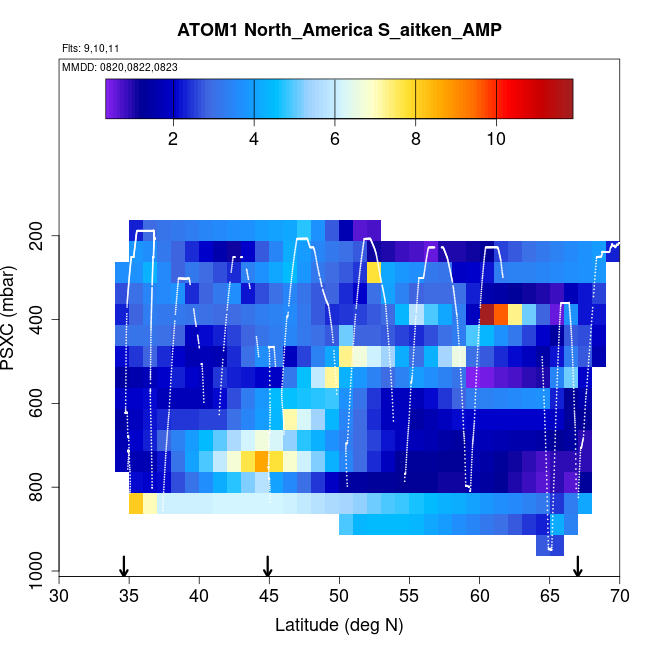 ATOM1 North_America S_aitken_AMP

Flts: 9,10,11

MMDD: 0820,0822,0823

2
4
6
8
10

PSXC (mbar)

200
400
600
800
1000

30
35
40
45
50
55
60
65
70

Latitude (deg N)